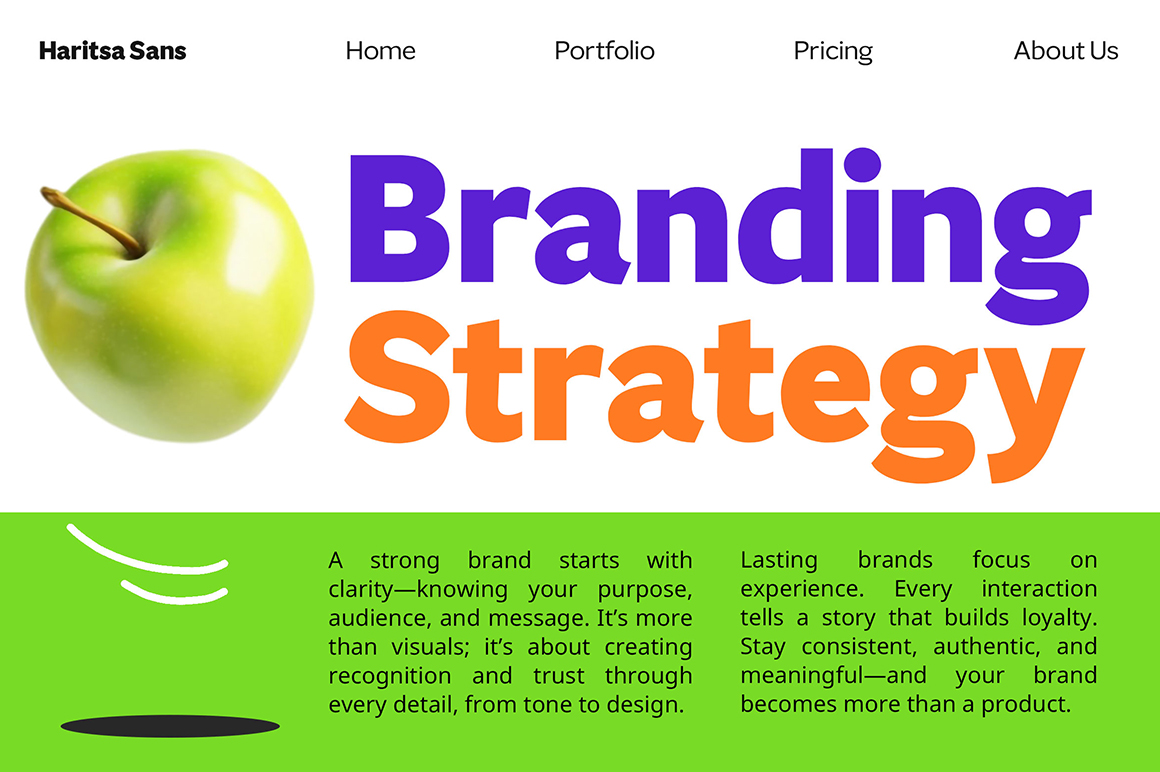 Haritsa Sans

Home

Portfolio

Pricing

About Us

Branding Strategy

A strong brand starts with clarity—knowing your purpose, audience, and message. It's more than visuals; it's about creating recognition and trust through every detail, from tone to design.

Lasting brands focus on experience. Every interaction tells a story that builds loyalty. Stay consistent, authentic, and meaningful—and your brand becomes more than a product.